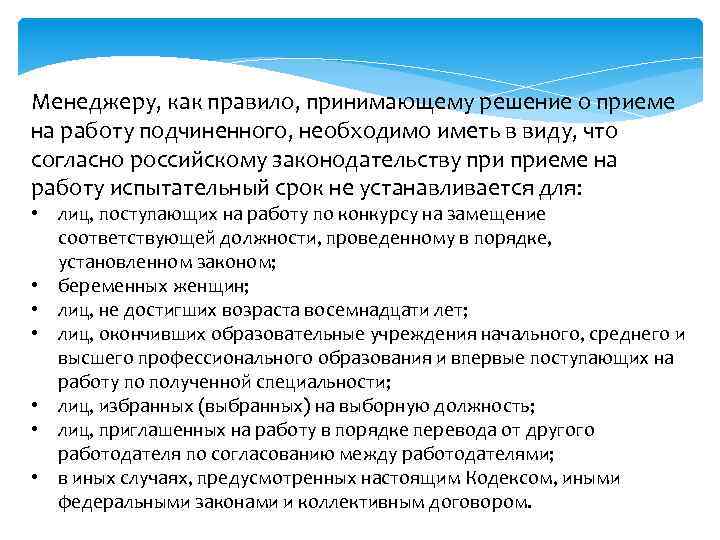 Менеджеру, как правило, принимающему решение о приеме на работу подчиненного, необходимо иметь в виду, что согласно российскому законодательству при приеме на работу испытательный срок не устанавливается для:

• лиц, поступающих на работу по конкурсу на замещение соответствующей должности, проведенному в порядке, установленном законом;
• беременных женщин;
• лиц, не достигших возраста восемнадцати лет;
• лиц, окончивших образовательные учреждения начального, среднего и высшего профессионального образования и впервые поступающих на работу по полученной специальности;
• лиц, избранных (выбранных) на выборную должность;
• лиц, приглашенных на работу в порядке перевода от другого работодателя по согласованию между работодателями;
• в иных случаях, предусмотренных настоящим Кодексом, иными федеральными законами и коллективным договором.